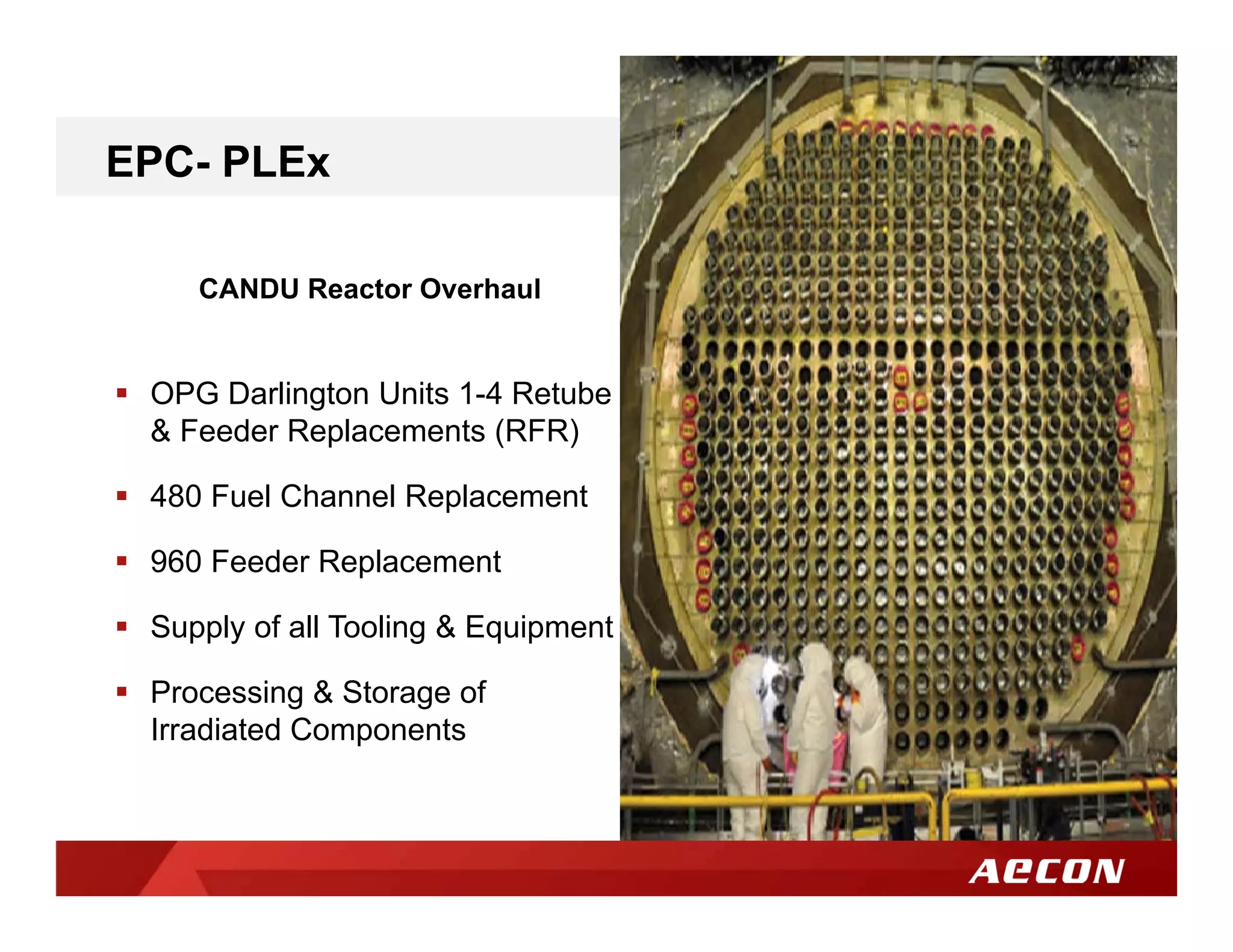 EPC- PLEx

CANDU Reactor Overhaul

▪ OPG Darlington Units 1-4 Retube & Feeder Replacements (RFR)

▪ 480 Fuel Channel Replacement

▪ 960 Feeder Replacement

▪ Supply of all Tooling & Equipment

▪ Processing & Storage of Irradiated Components

AECON